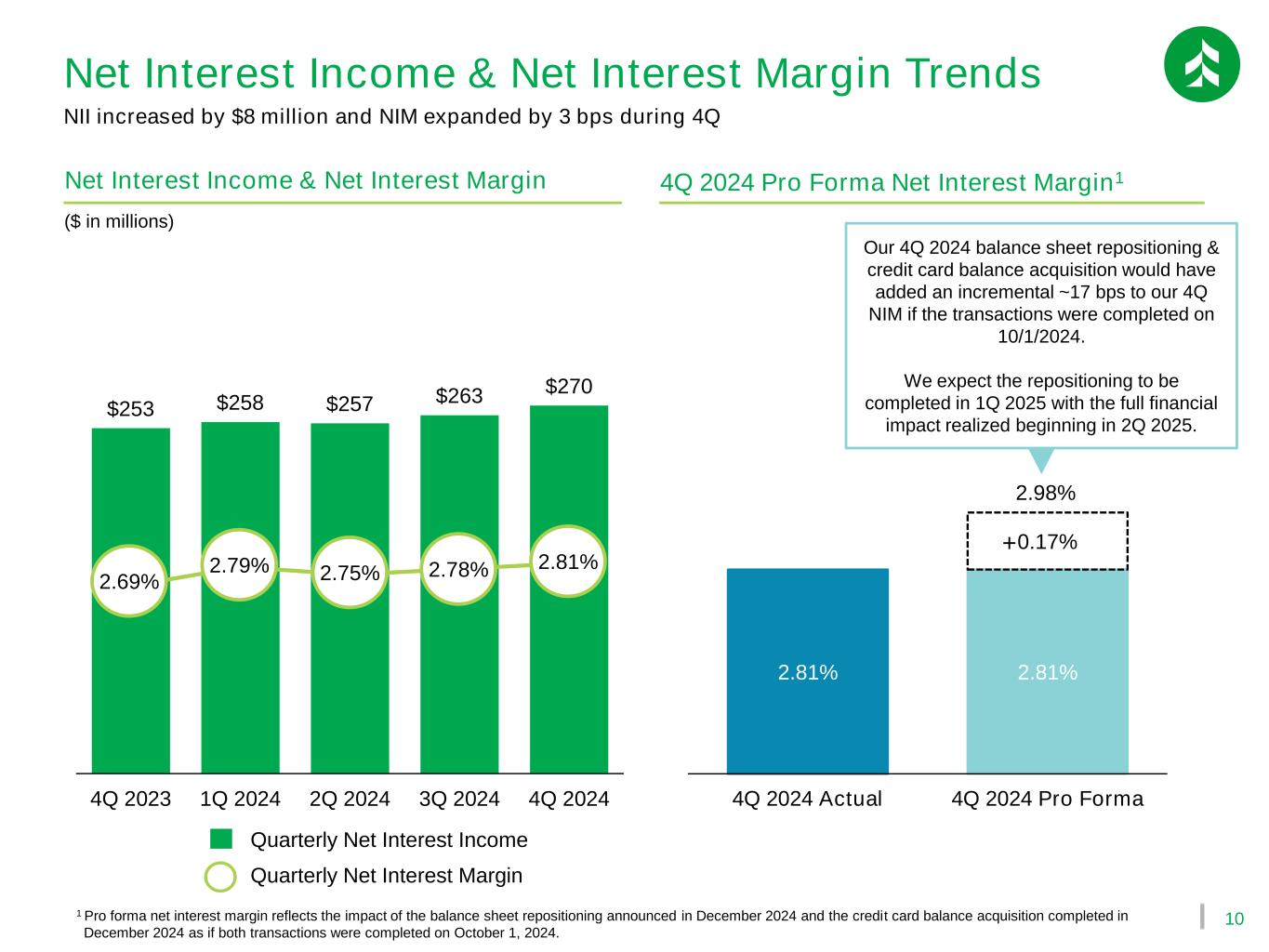 Net Interest Income & Net Interest Margin Trends

NII increased by $8 million and NIM expanded by 3 bps during 4Q

Net Interest Income & Net Interest Margin

($ in millions)

$253 $258 $257 $263 $270

2.69% 2.79% 2.75% 2.78% 2.81%

4Q 2023 1Q 2024 2Q 2024 3Q 2024 4Q 2024

Quarterly Net Interest Income

Quarterly Net Interest Margin

4Q 2024 Pro Forma Net Interest Margin$^1$

Our 4Q 2024 balance sheet repositioning & credit card balance acquisition would have added an incremental ~17 bps to our 4Q NIM if the transactions were completed on 10/1/2024.

We expect the repositioning to be completed in 1Q 2025 with the full financial impact realized beginning in 2Q 2025.

2.98%

+0.17%

2.81% 2.81%

4Q 2024 Actual 4Q 2024 Pro Forma

$^1$ Pro forma net interest margin reflects the impact of the balance sheet repositioning announced in December 2024 and the credit card balance acquisition completed in December 2024 as if both transactions were completed on October 1, 2024.

10